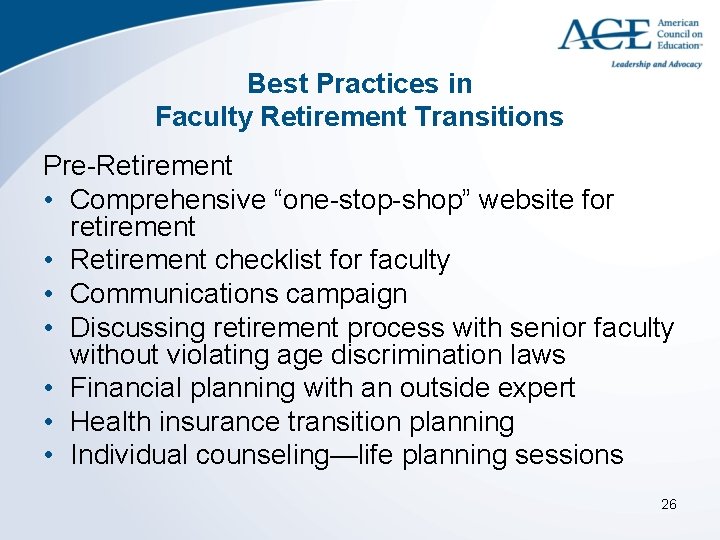 ACE American Council on Education™
Leadership and Advocacy

Best Practices in
Faculty Retirement Transitions

Pre-Retirement
• Comprehensive “one-stop-shop” website for retirement
• Retirement checklist for faculty
• Communications campaign
• Discussing retirement process with senior faculty without violating age discrimination laws
• Financial planning with an outside expert
• Health insurance transition planning
• Individual counseling—life planning sessions

26